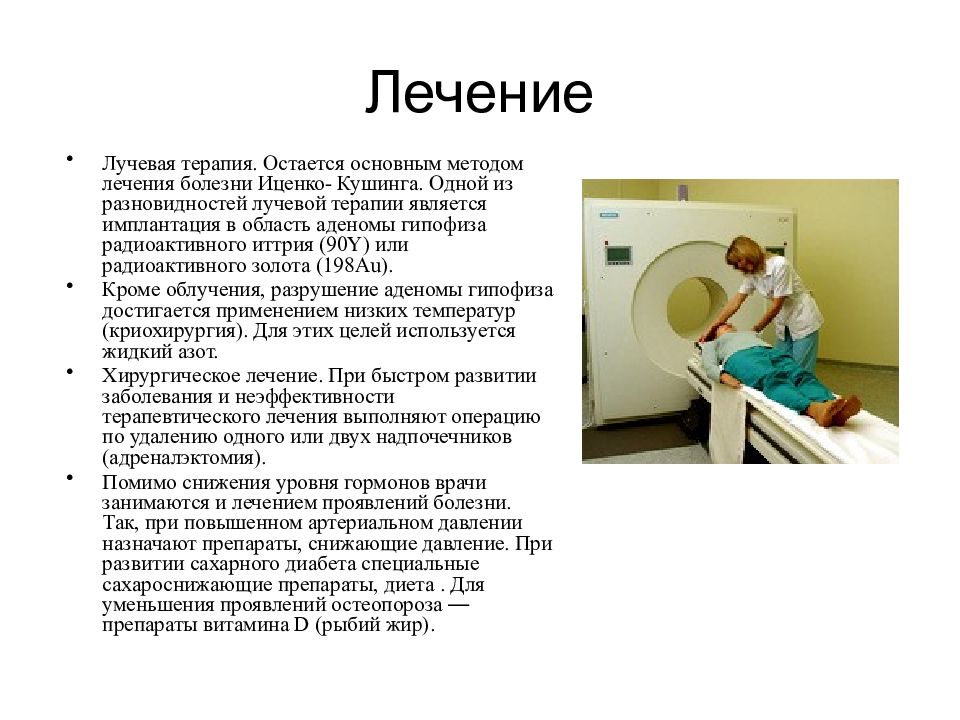 Лечение

• Лучевая терапия. Остается основным методом лечения болезни Иценко- Кушинга. Одной из разновидностей лучевой терапии является имплантация в область аденомы гипофиза радиоактивного иттрия (90Y) или радиоактивного золота (198Au).

• Кроме облучения, разрушение аденомы гипофиза достигается применением низких температур (криохирургия). Для этих целей используется жидкий азот.

• Хирургическое лечение. При быстром развитии заболевания и неэффективности терапевтического лечения выполняют операцию по удалению одного или двух надпочечников (адреналэктомия).

• Помимо снижения уровня гормонов врачи занимаются и лечением проявлений болезни. Так, при повышенном артериальном давлении назначают препараты, снижающие давление. При развитии сахарного диабета специальные сахароснижающие препараты, диета . Для уменьшения проявлений остеопороза — препараты витамина D (рыбий жир).